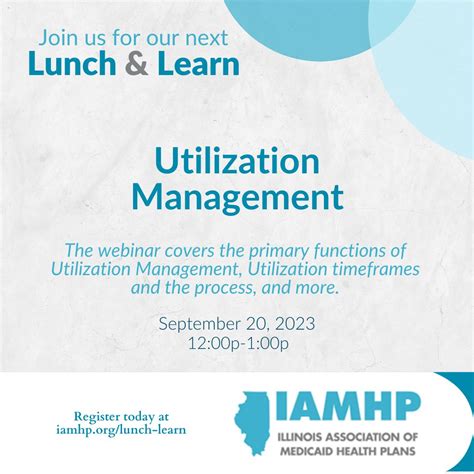 Join us for our next
Lunch & Learn

Utilization
Management

The webinar covers the primary functions of Utilization Management, Utilization timeframes and the process, and more.

September 20, 2023
12:00p-1:00p

Register today at
iamhp.org/lunch-learn

IAMHP
ILLINOIS ASSOCIATION OF
MEDICAID HEALTH PLANS